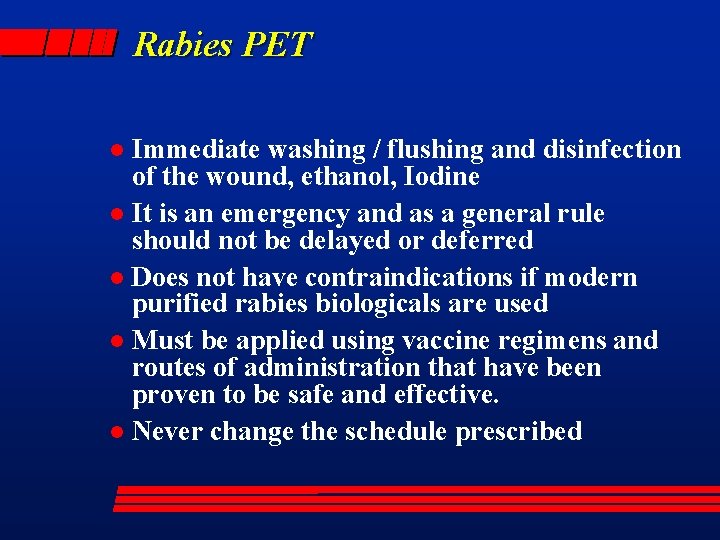 Rabies PET

● Immediate washing / flushing and disinfection of the wound, ethanol, Iodine
● It is an emergency and as a general rule should not be delayed or deferred
● Does not have contraindications if modern purified rabies biologicals are used
● Must be applied using vaccine regimens and routes of administration that have been proven to be safe and effective.
● Never change the schedule prescribed